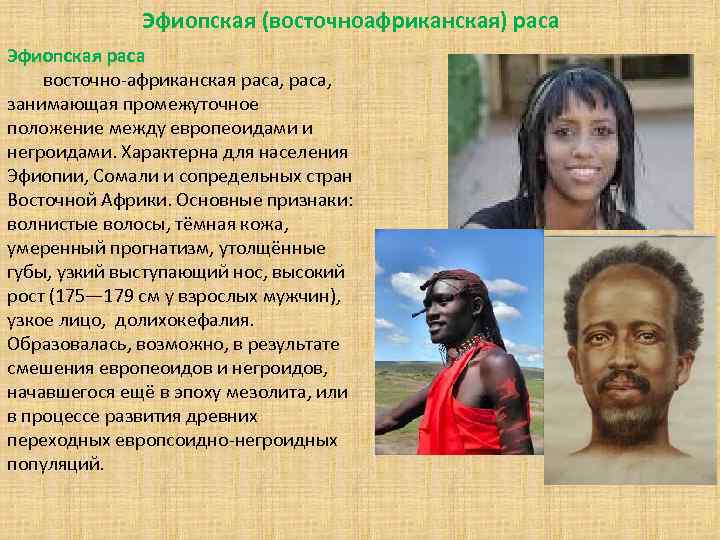 Эфиопская (восточноафриканская) раса

Эфиопская раса

восточно-африканская раса, раса, занимающая промежуточное положение между европеоидами и негроидами. Характерна для населения Эфиопии, Сомали и сопредельных стран Восточной Африки. Основные признаки: волнистые волосы, тёмная кожа, умеренный прогнатизм, утолщённые губы, узкий выступающий нос, высокий рост (175—179 см у взрослых мужчин), узкое лицо, долихокефалия. Образовалась, возможно, в результате смешения европеоидов и негроидов, начавшегося ещё в эпоху мезолита, или в процессе развития древних переходных европсоидно-негроидных популяций.